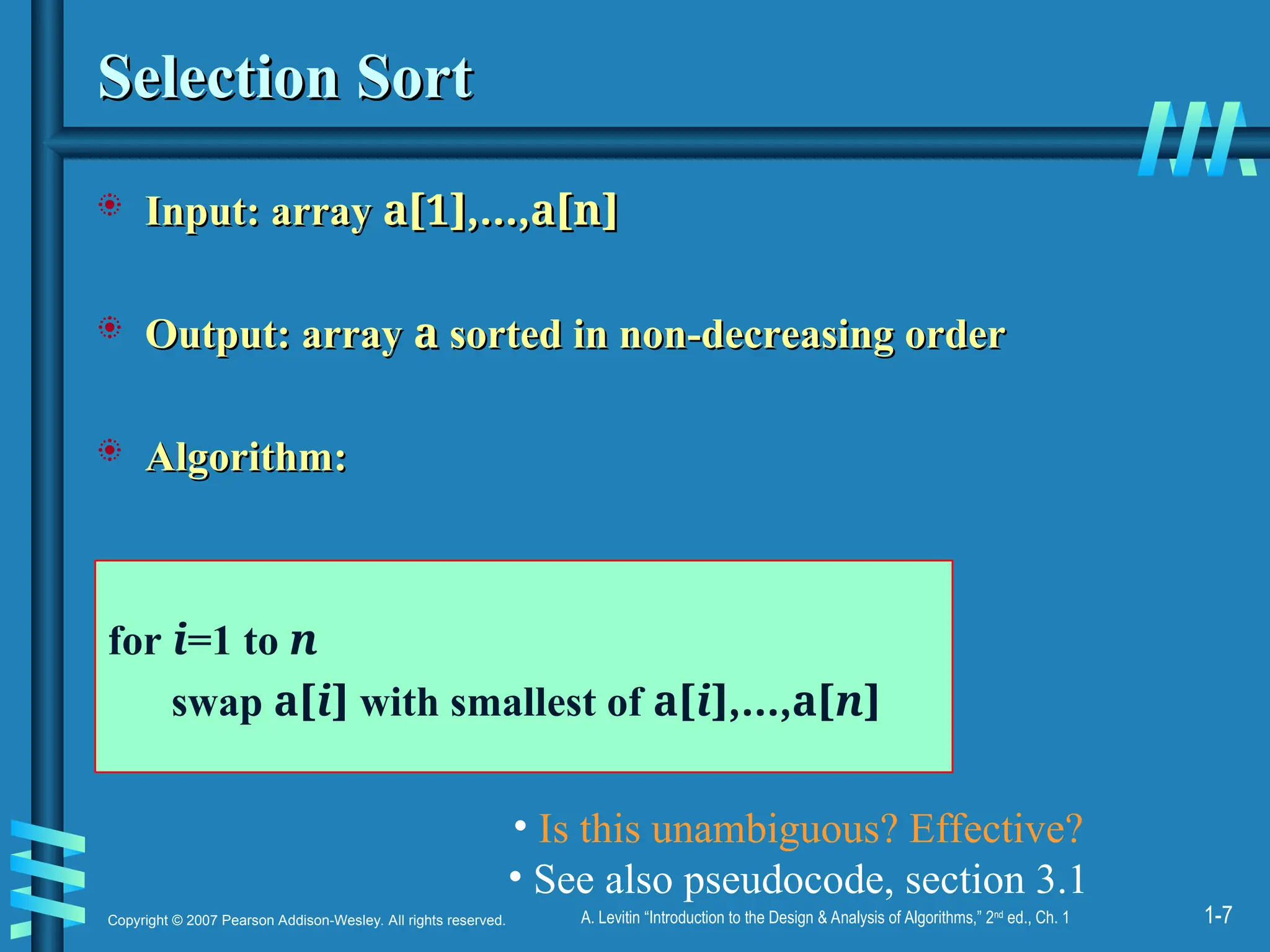 Selection Sort

Input: array a[1],…,a[n]

Output: array a sorted in non-decreasing order

Algorithm:

for $i$=1 to $n$
swap a[$i$] with smallest of a[$i$],…,a[$n$]

• Is this unambiguous? Effective?
• See also pseudocode, section 3.1

Copyright © 2007 Pearson Addison-Wesley. All rights reserved.
A. Levitin “Introduction to the Design & Analysis of Algorithms,” 2nd ed., Ch. 1
1-7